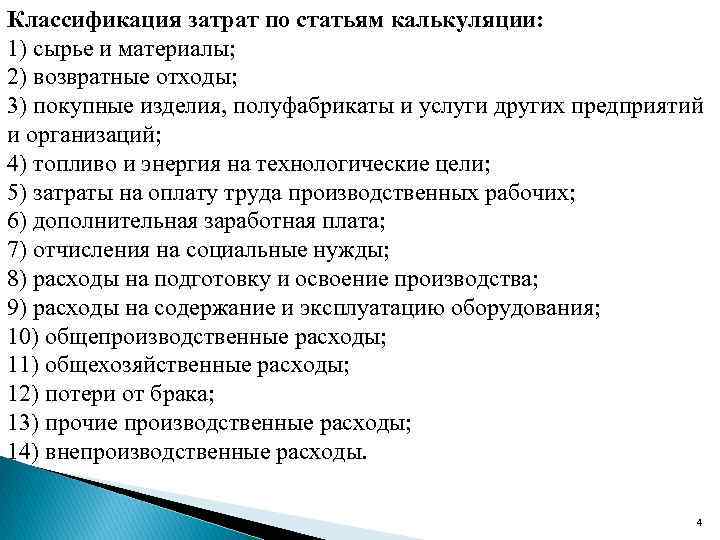 Классификация затрат по статьям калькуляции:
1) сырье и материалы;
2) возвратные отходы;
3) покупные изделия, полуфабрикаты и услуги других предприятий и организаций;
4) топливо и энергия на технологические цели;
5) затраты на оплату труда производственных рабочих;
6) дополнительная заработная плата;
7) отчисления на социальные нужды;
8) расходы на подготовку и освоение производства;
9) расходы на содержание и эксплуатацию оборудования;
10) общепроизводственные расходы;
11) общехозяйственные расходы;
12) потери от брака;
13) прочие производственные расходы;
14) внепроизводственные расходы.

4